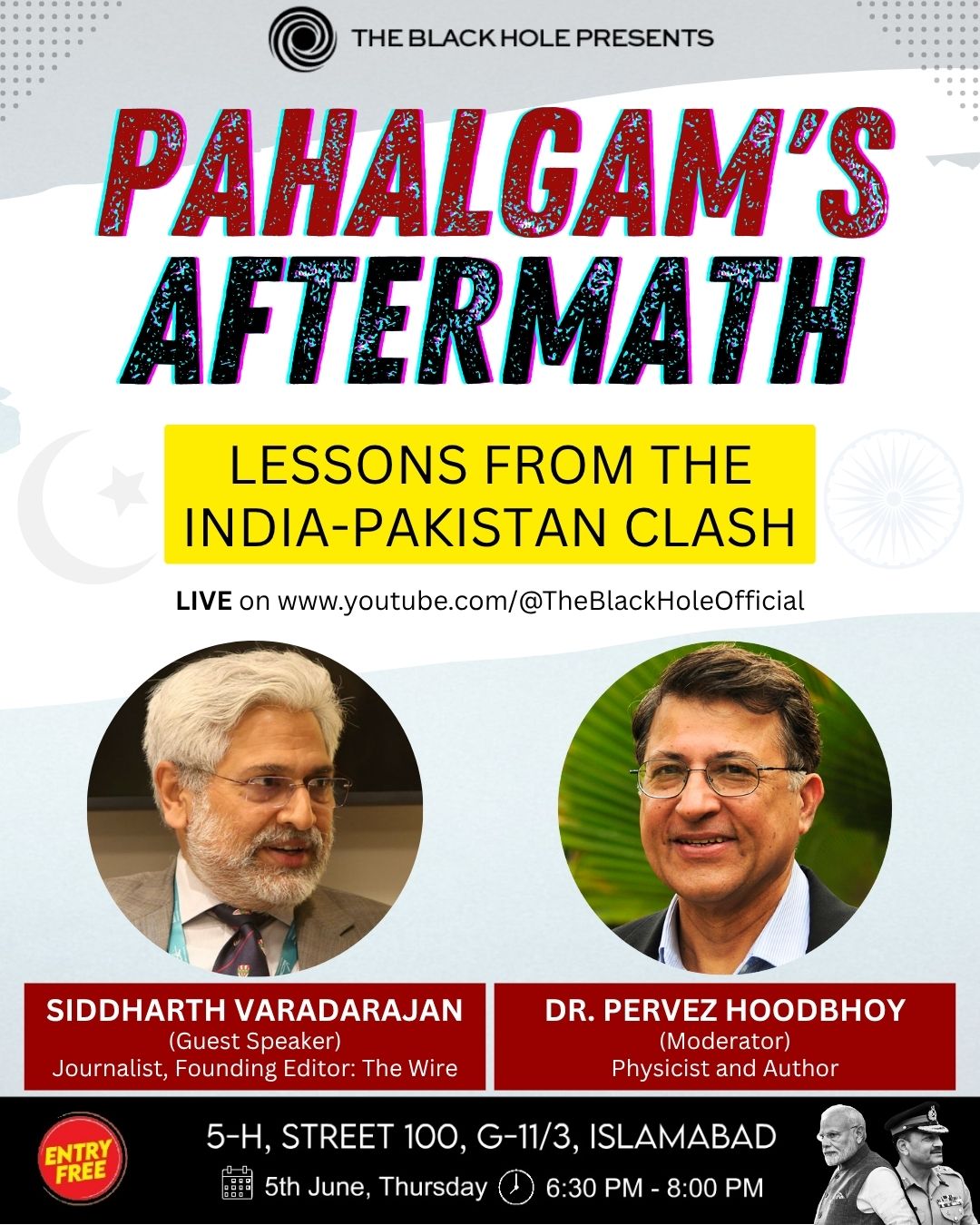 THE BLACK HOLE PRESENTS

PAHALGAM'S AFTERMATH

LESSONS FROM THE INDIA-PAKISTAN CLASH

LIVE on www.youtube.com/@TheBlackHoleOfficial

SIDDHARTH VARADARAJAN
(Guest Speaker)
Journalist, Founding Editor: The Wire

DR. PERVEZ HOODBHOY
(Moderator)
Physicist and Author

ENTRY FREE

5-H, STREET 100, G-11/3, ISLAMABAD

5th June, Thursday 6:30 PM - 8:00 PM